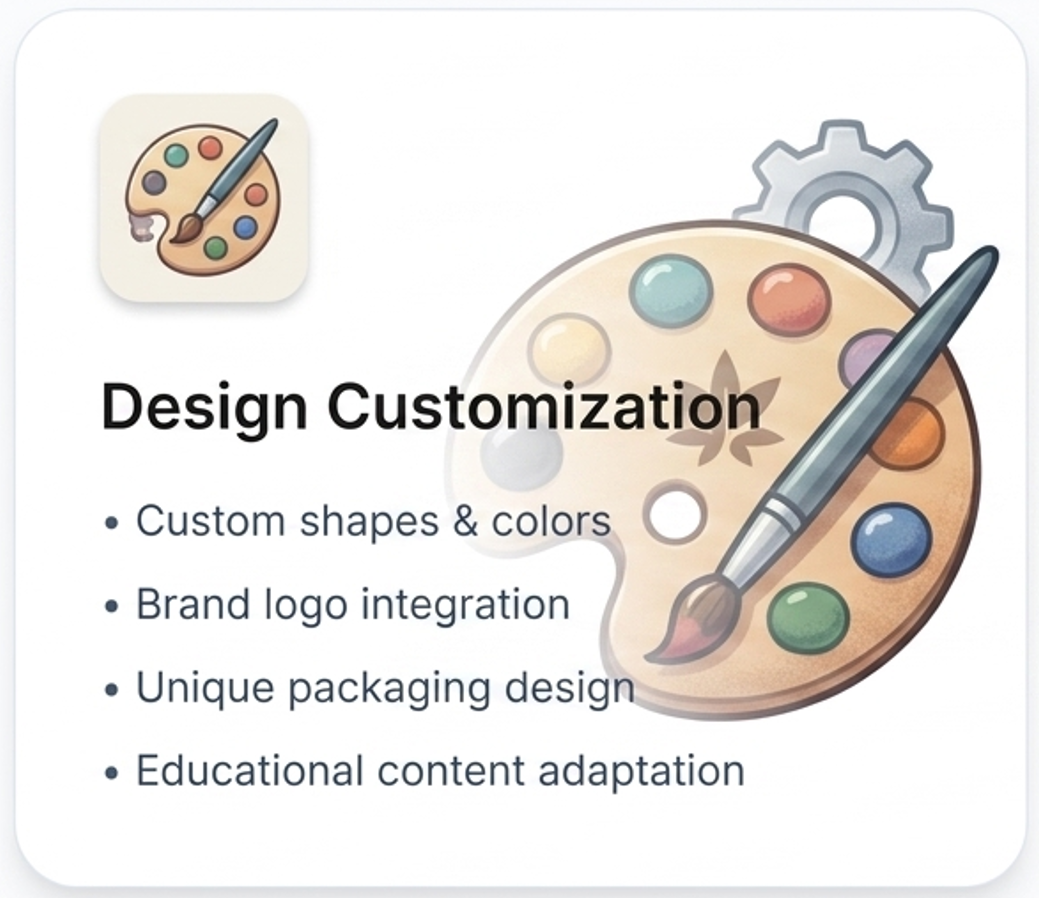 Design Customization

• Custom shapes & colors
• Brand logo integration
• Unique packaging design
• Educational content adaptation